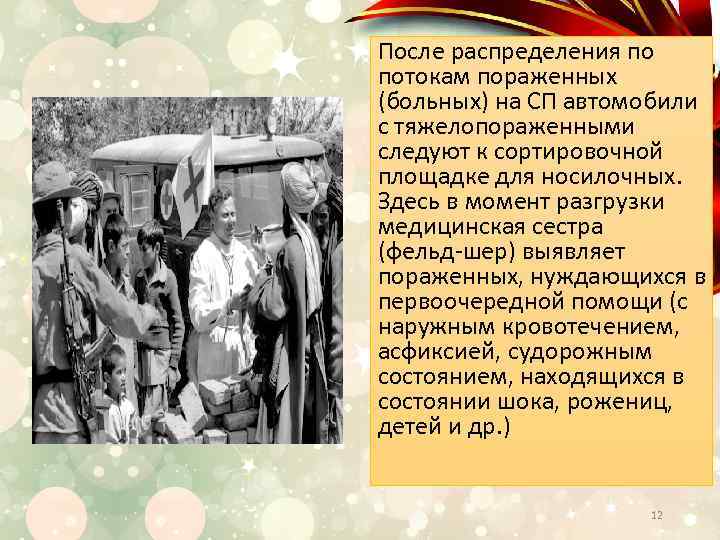 После распределения по потокам пораженных (больных) на СП автомобили с тяжелопораженными следуют к сортировочной площадке для носилочных. Здесь в момент разгрузки медицинская сестра (фельд-шер) выявляет пораженных, нуждающихся в первоочередной помощи (с наружным кровотечением, асфиксией, судорожным состоянием, находящихся в состоянии шока, рожениц, детей и др.)

12